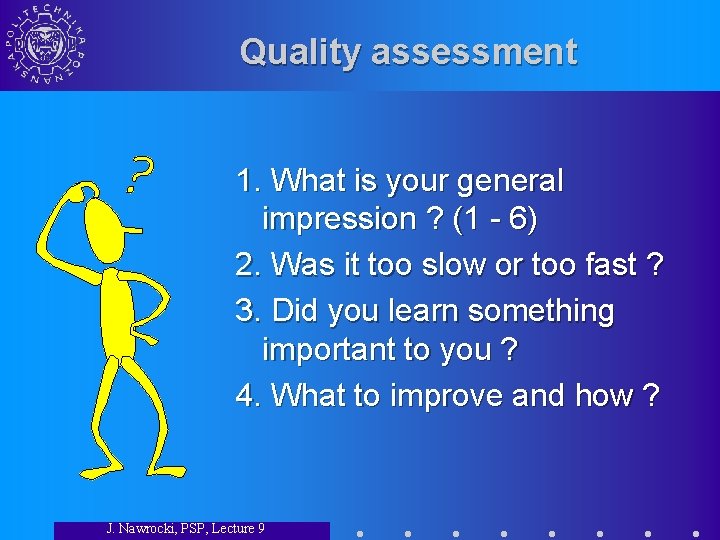 POLITECHNIKA POZNAŃSKA

Quality assessment

?

1. What is your general impression ? (1 - 6)

2. Was it too slow or too fast ?

3. Did you learn something important to you ?

4. What to improve and how ?

J. Nawrocki, PSP, Lecture 9